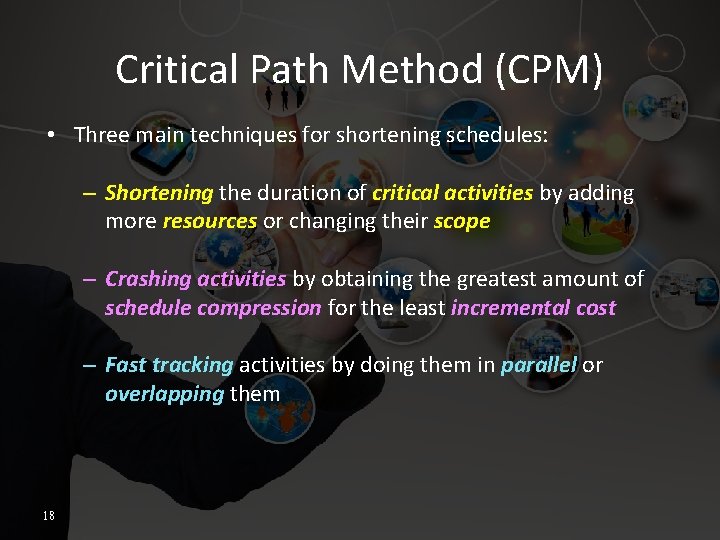 Critical Path Method (CPM)

• Three main techniques for shortening schedules:

– Shortening the duration of critical activities by adding more resources or changing their scope

– Crashing activities by obtaining the greatest amount of schedule compression for the least incremental cost

– Fast tracking activities by doing them in parallel or overlapping them

18